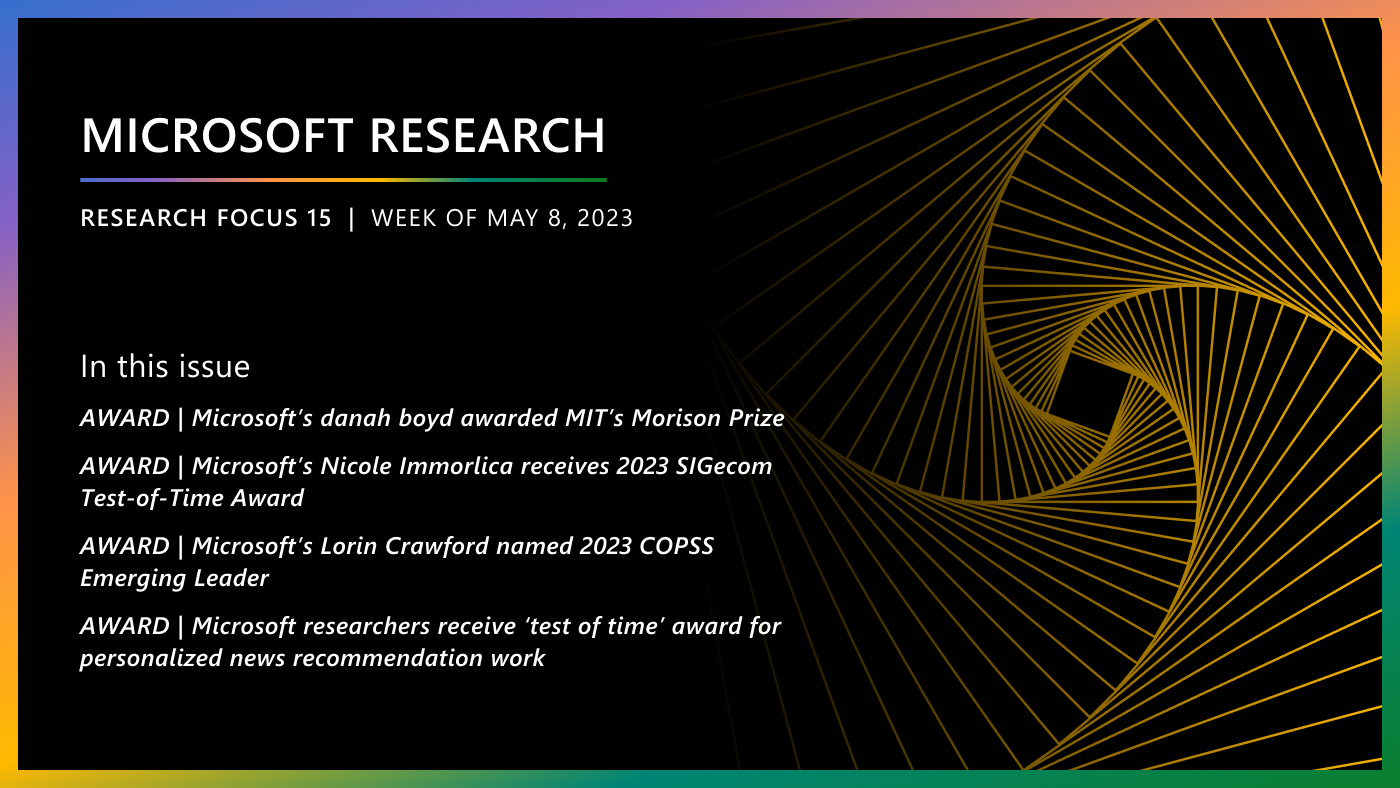 MICROSOFT RESEARCH

RESEARCH FOCUS 15 | WEEK OF MAY 8, 2023

In this issue

AWARD | Microsoft's danah boyd awarded MIT's Morison Prize

AWARD | Microsoft's Nicole Immorlica receives 2023 SIGecom Test-of-Time Award

AWARD | Microsoft's Lorin Crawford named 2023 COPSS Emerging Leader

AWARD | Microsoft researchers receive 'test of time' award for personalized news recommendation work